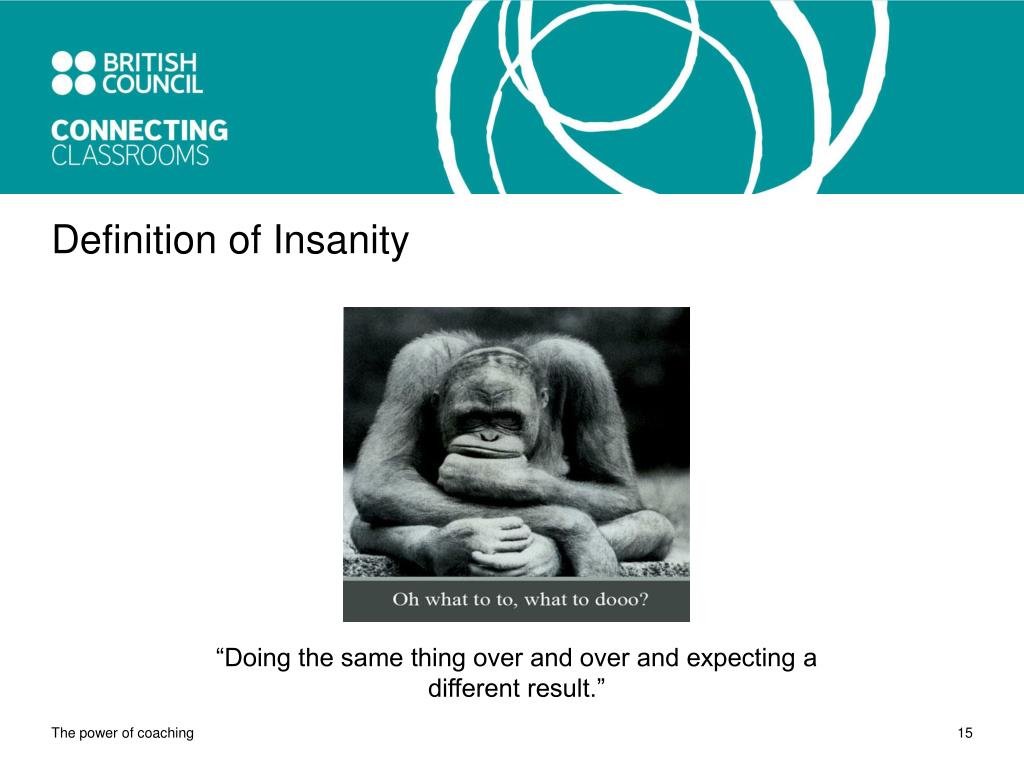 BRITISH COUNCIL

CONNECTING CLASSROOMS

Definition of Insanity

Oh what to to, what to dooo?

“Doing the same thing over and over and expecting a different result.”

The power of coaching

15